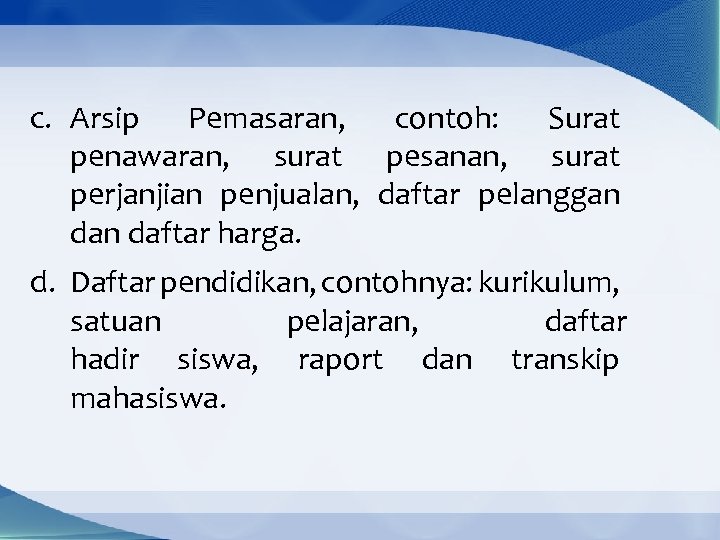 c. Arsip Pemasaran, contoh: Surat penawaran, surat pesanan, surat perjanjian penjualan, daftar pelanggan dan daftar harga.

d. Daftar pendidikan, contohnya: kurikulum, satuan pelajaran, daftar hadir siswa, raport dan transkip mahasiswa.